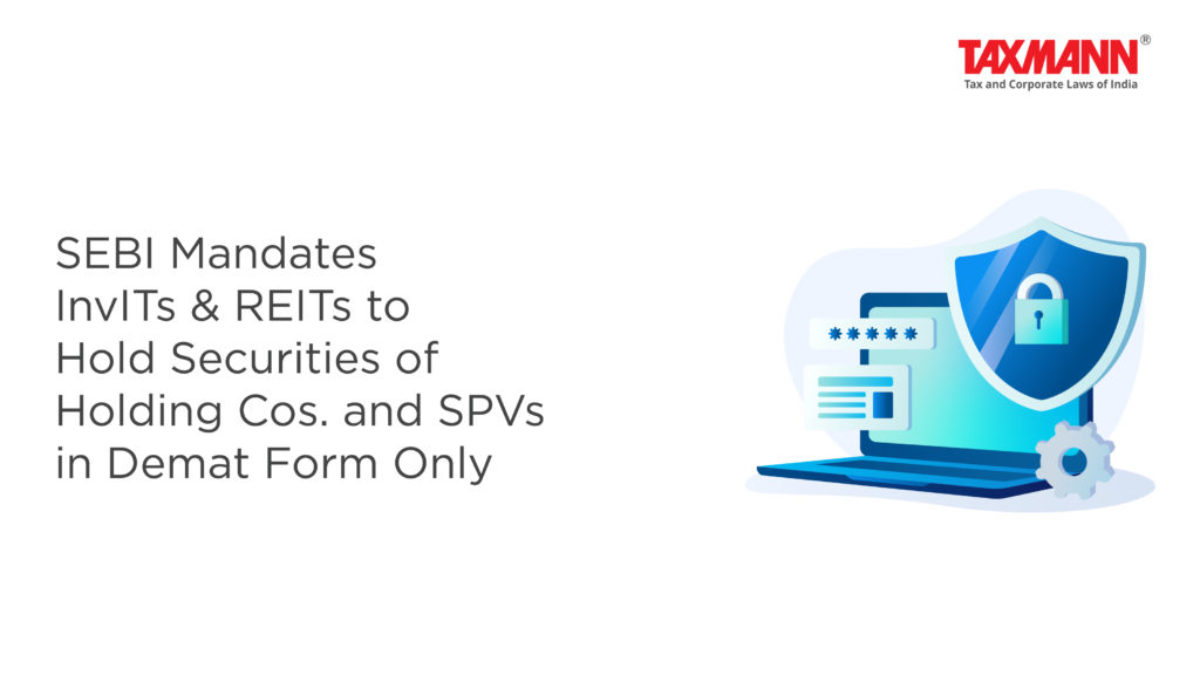 TAXMANN®
Tax and Corporate Laws of India

SEBI Mandates InvITs & REITs to Hold Securities of Holding Cos. and SPVs in Demat Form Only

*****